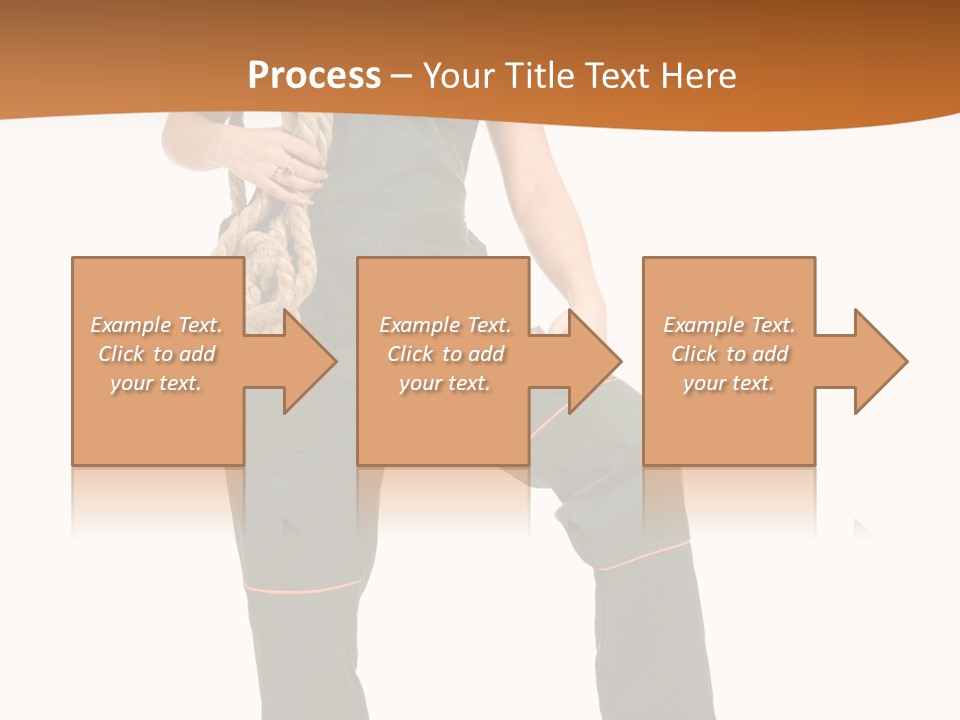 Process – Your Title Text Here

Example Text. Click to add your text.

Example Text. Click to add your text.

Example Text. Click to add your text.